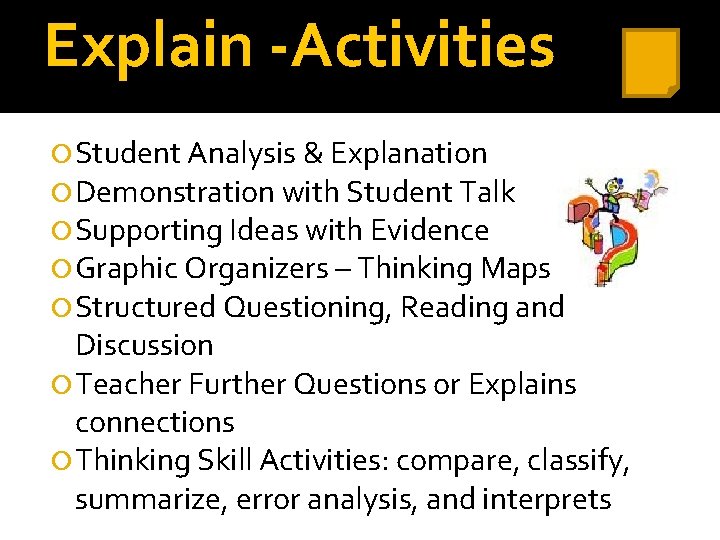 Explain -Activities

Student Analysis & Explanation
Demonstration with Student Talk
Supporting Ideas with Evidence
Graphic Organizers – Thinking Maps
Structured Questioning, Reading and Discussion
Teacher Further Questions or Explains connections
Thinking Skill Activities: compare, classify, summarize, error analysis, and interprets